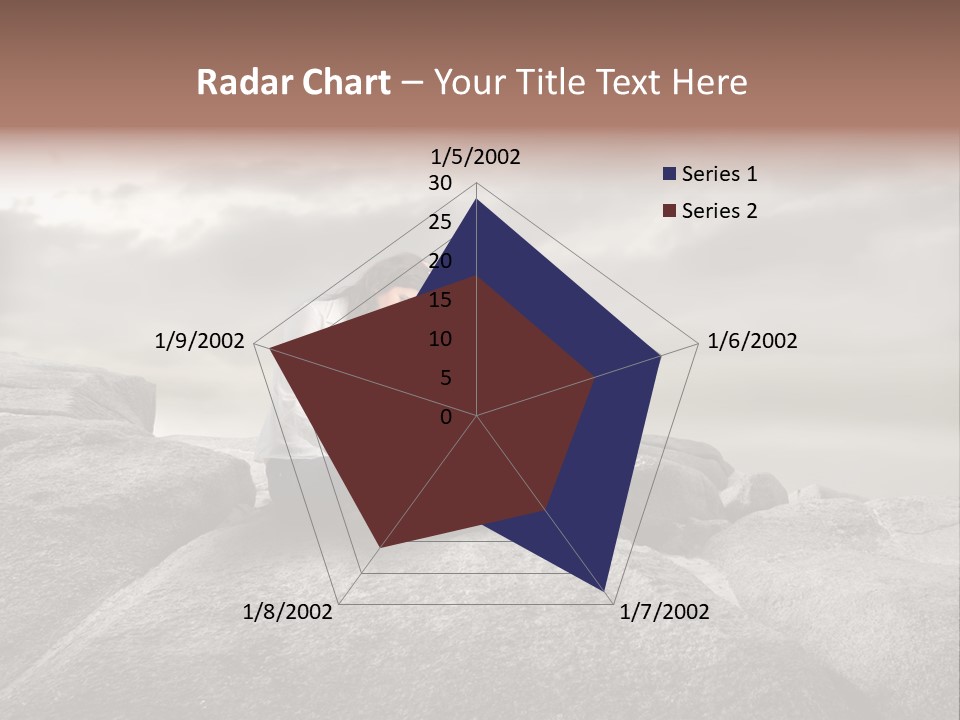 Radar Chart – Your Title Text Here

1/5/2002

30
25
20
15
10
5
0

1/6/2002

1/7/2002

1/8/2002

1/9/2002

Series 1
Series 2